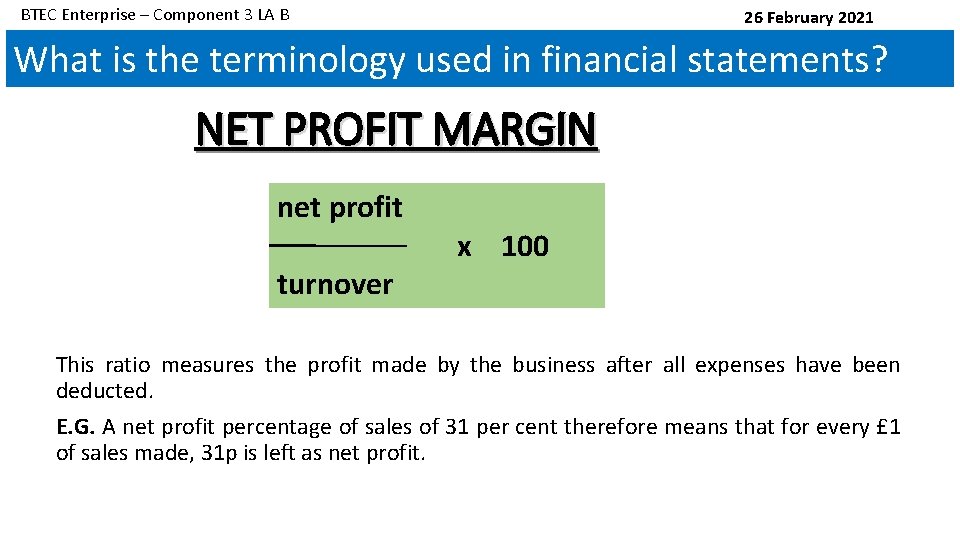 BTEC Enterprise – Component 3 LA B

26 February 2021

What is the terminology used in financial statements?

NET PROFIT MARGIN

$\frac{\text{net profit}}{\text{turnover}} \times 100$

This ratio measures the profit made by the business after all expenses have been deducted.

E.G. A net profit percentage of sales of 31 per cent therefore means that for every £1 of sales made, 31p is left as net profit.